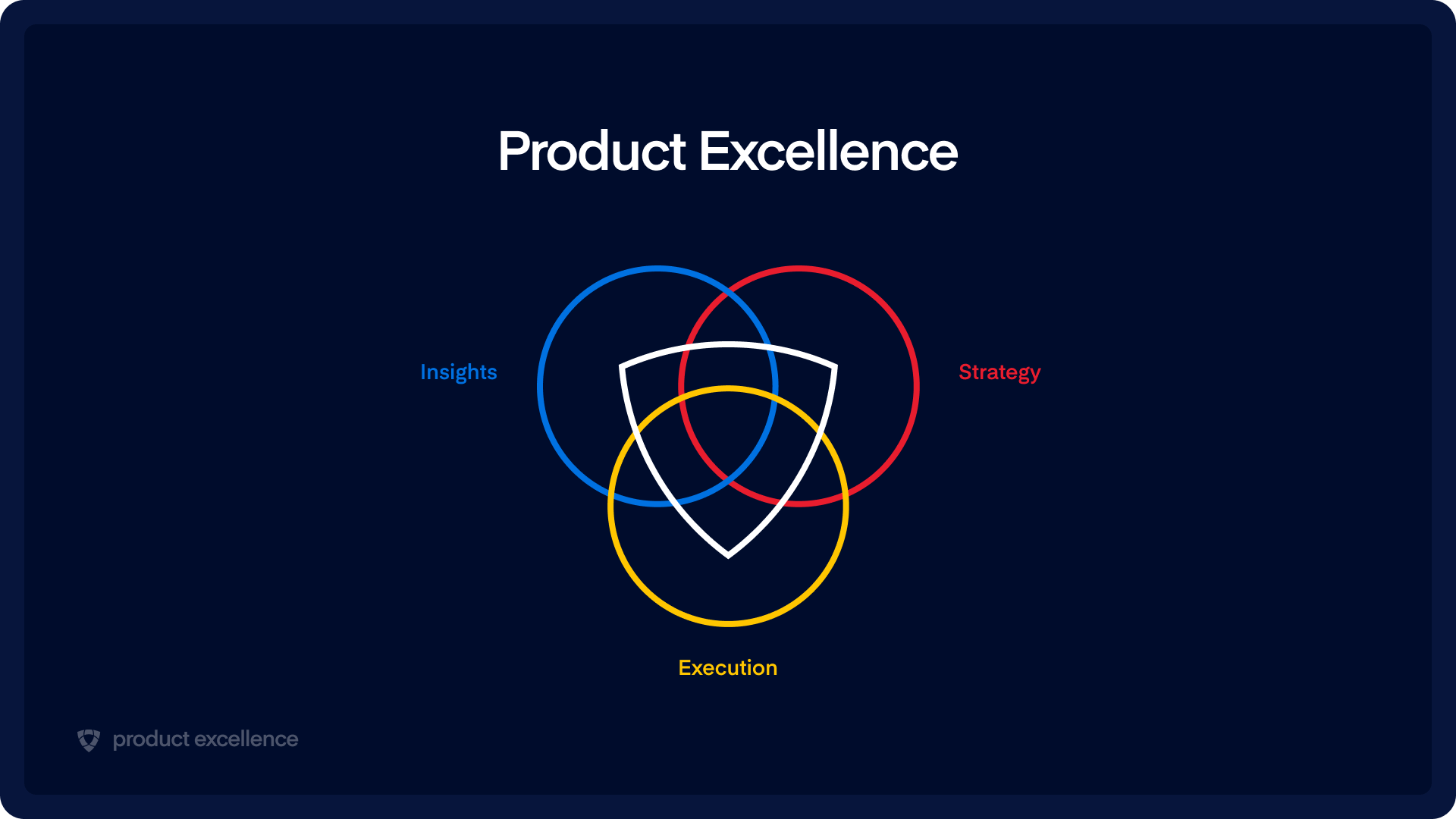 Product Excellence

Insights

Strategy

Execution

product excellence